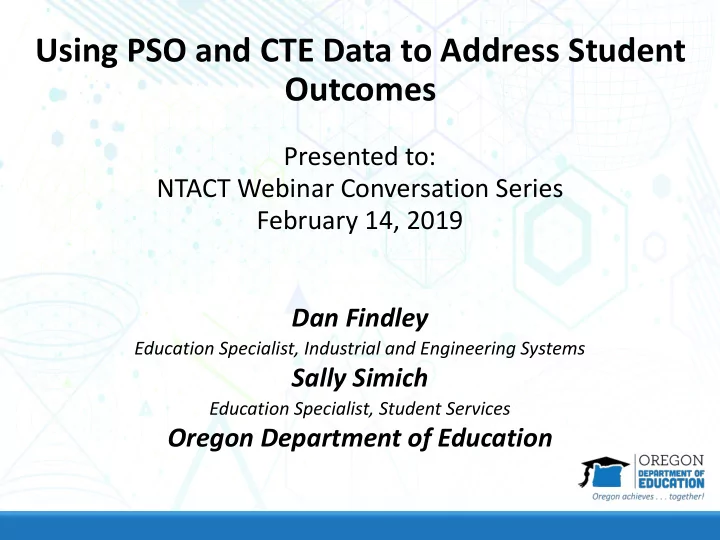 Using PSO and CTE Data to Address Student Outcomes

Presented to:
NTACT Webinar Conversation Series
February 14, 2019

Dan Findley
Education Specialist, Industrial and Engineering Systems
Sally Simich
Education Specialist, Student Services
Oregon Department of Education

OREGON
DEPARTMENT OF
EDUCATION
Oregon achieves . . . together!